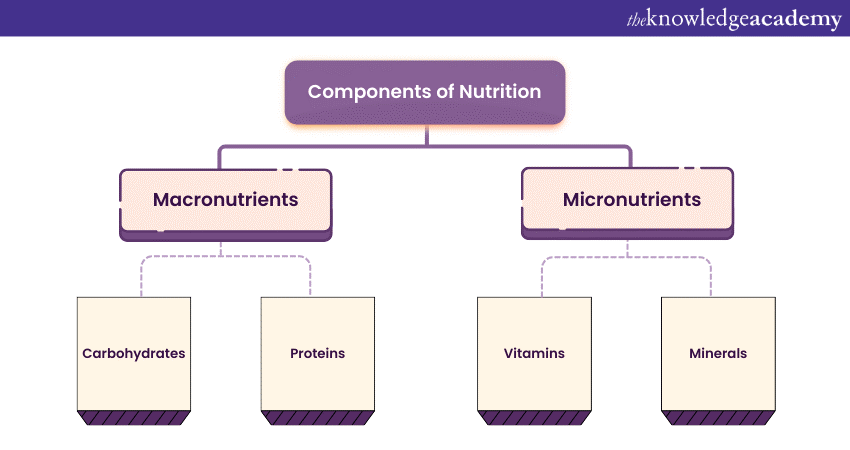 theknowledgeacademy

Components of Nutrition

Macronutrients

Micronutrients

Carbohydrates

Proteins

Vitamins

Minerals